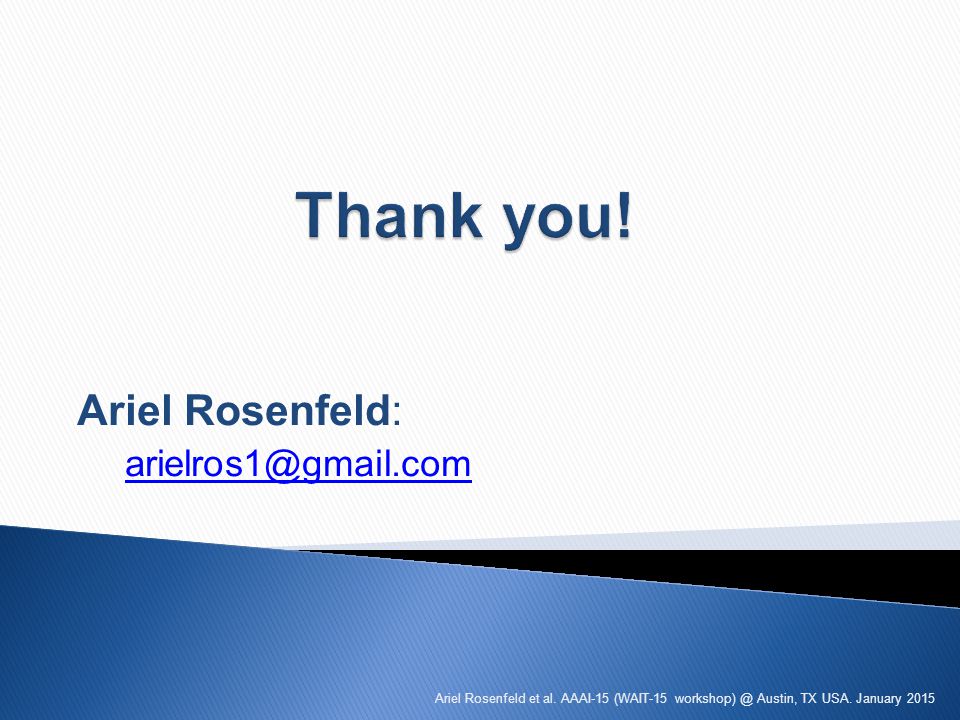 Thank you!

Ariel Rosenfeld:

arielros1@gmail.com

Ariel Rosenfeld et al. AAAI-15 (WAIT-15 workshop) @ Austin, TX USA. January 2015